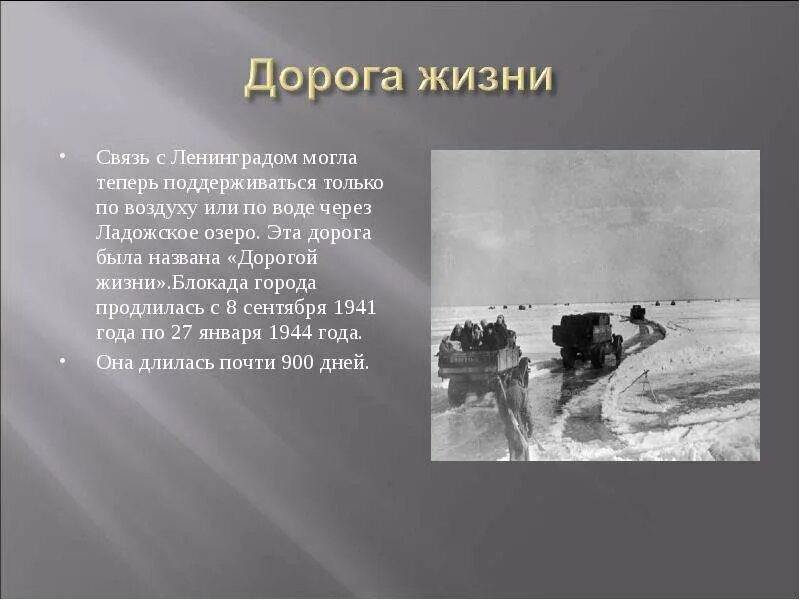 Дорога жизни

• Связь с Ленинградом могла теперь поддерживаться только по воздуху или по воде через Ладожское озеро. Эта дорога была названа «Дорогой жизни».Блокада города продлилась с 8 сентября 1941 года по 27 января 1944 года.

• Она длилась почти 900 дней.